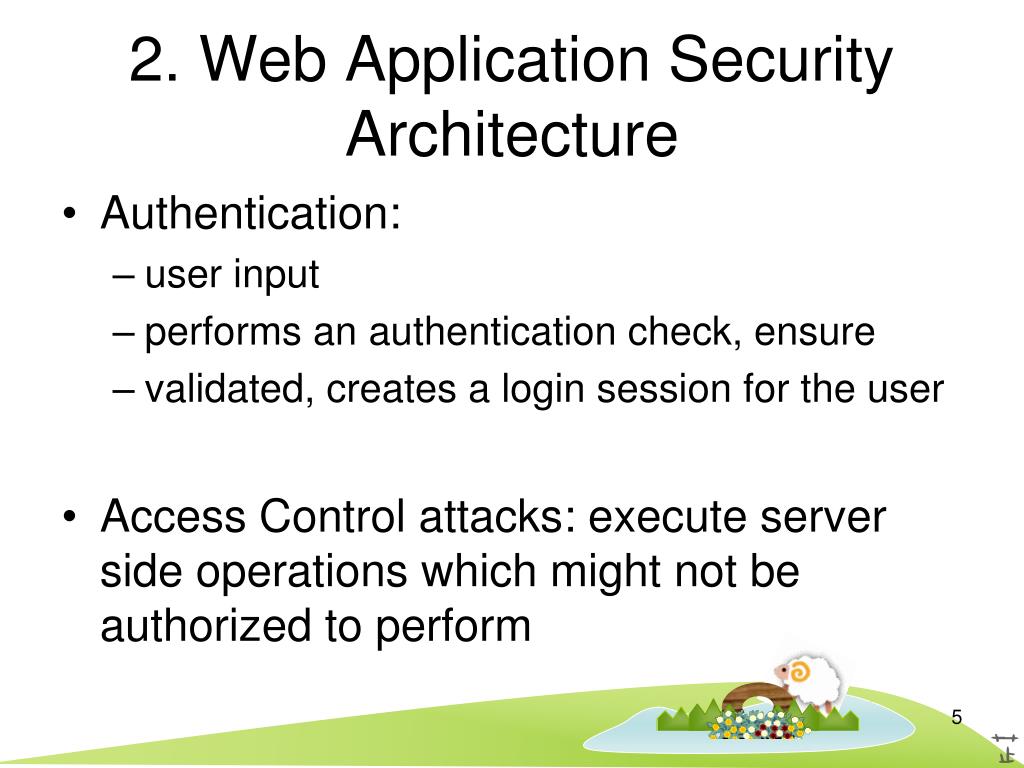 2. Web Application Security Architecture

• Authentication:
– user input
– performs an authentication check, ensure
– validated, creates a login session for the user

• Access Control attacks: execute server side operations which might not be authorized to perform

5